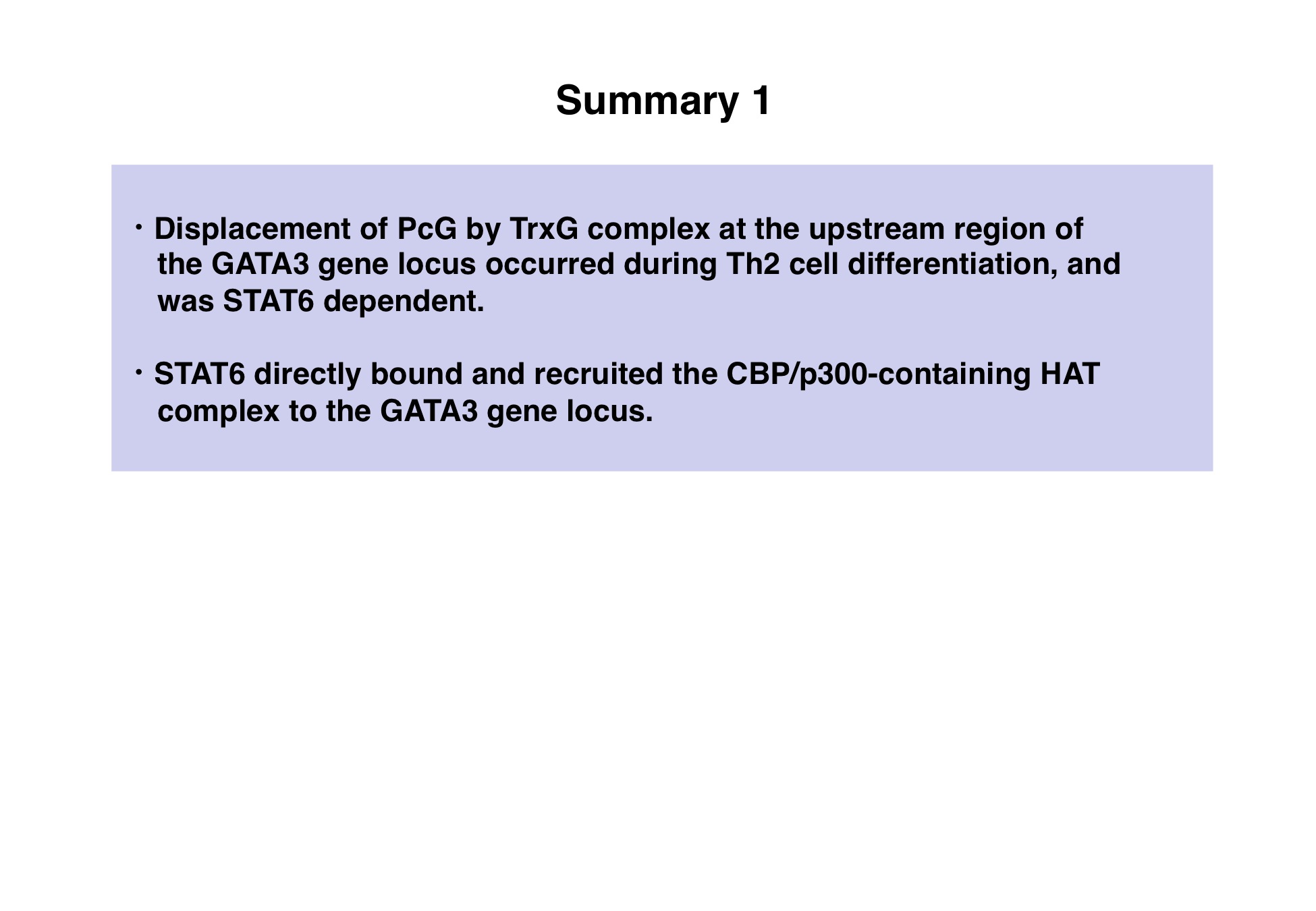 Summary 1

・Displacement of PcG by TrxG complex at the upstream region of the GATA3 gene locus occurred during Th2 cell differentiation, and was STAT6 dependent.

・STAT6 directly bound and recruited the CBP/p300-containing HAT complex to the GATA3 gene locus.